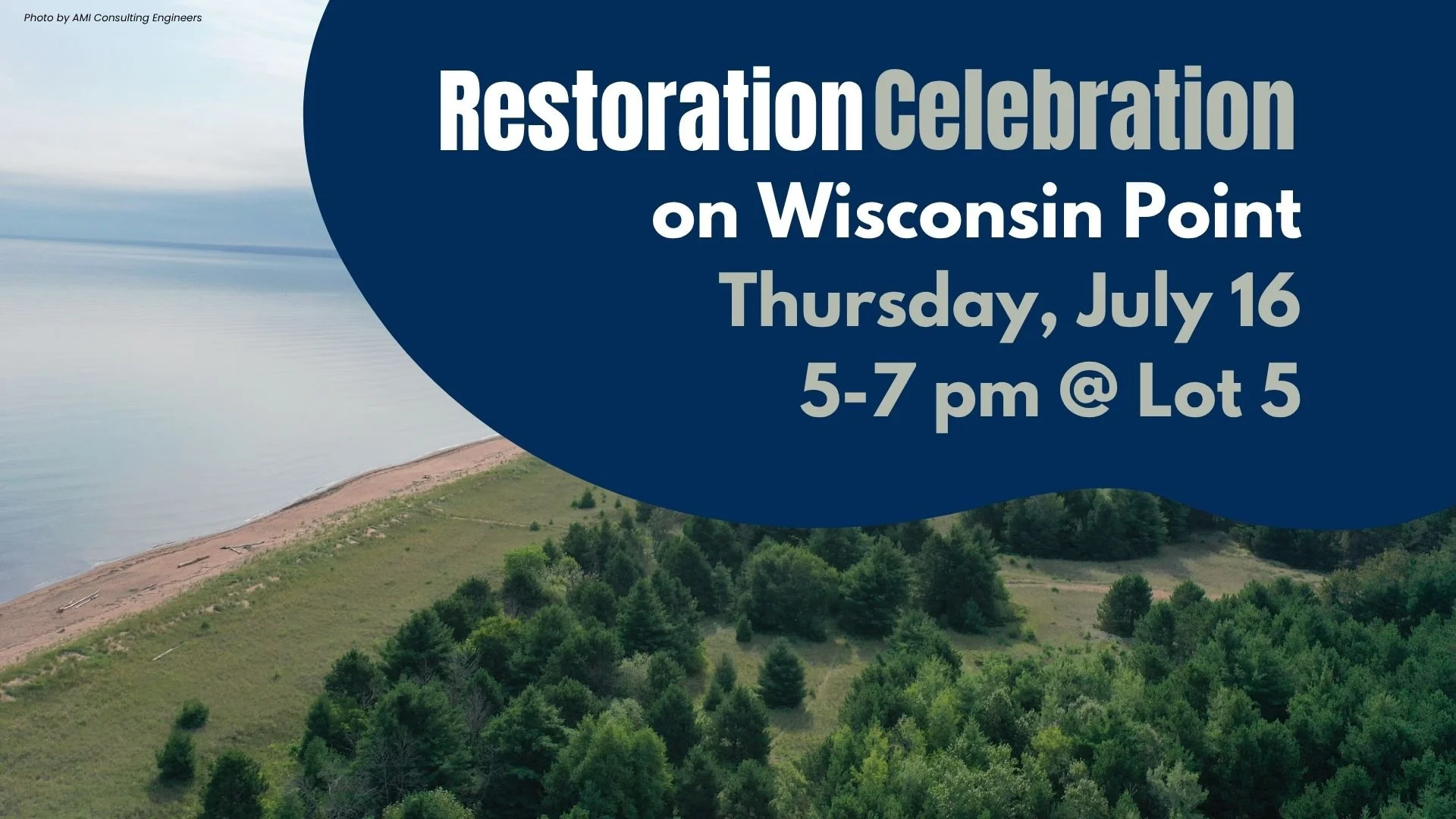 Photo by AMI Consulting Engineers

Restoration Celebration on Wisconsin Point

Thursday, July 16
5-7 pm @ Lot 5